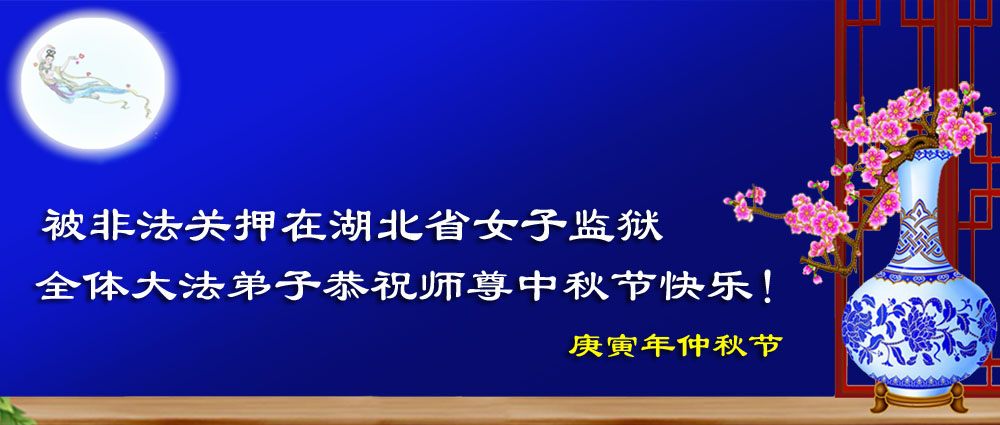 被非法关押在湖北省女子监狱
全体大法弟子恭祝师尊中秋节快乐！

庚寅年仲秋节